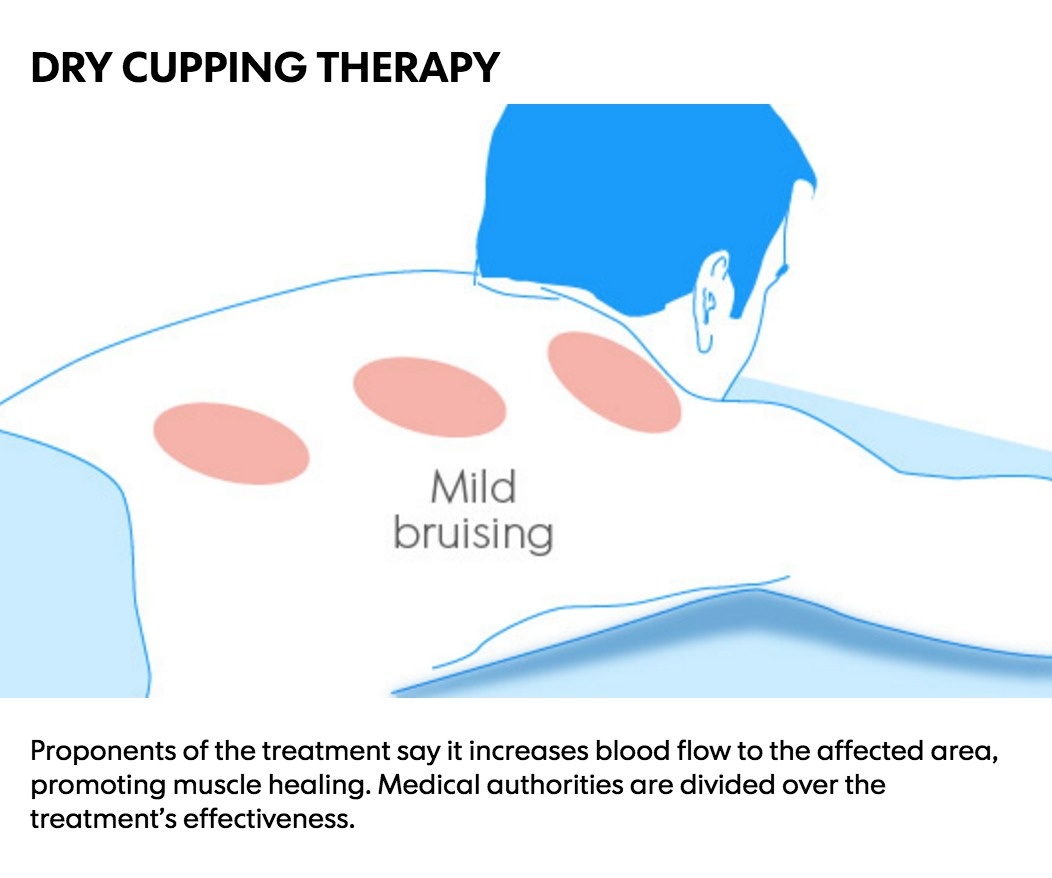 DRY CUPPING THERAPY

Mild bruising

Proponents of the treatment say it increases blood flow to the affected area, promoting muscle healing. Medical authorities are divided over the treatment's effectiveness.